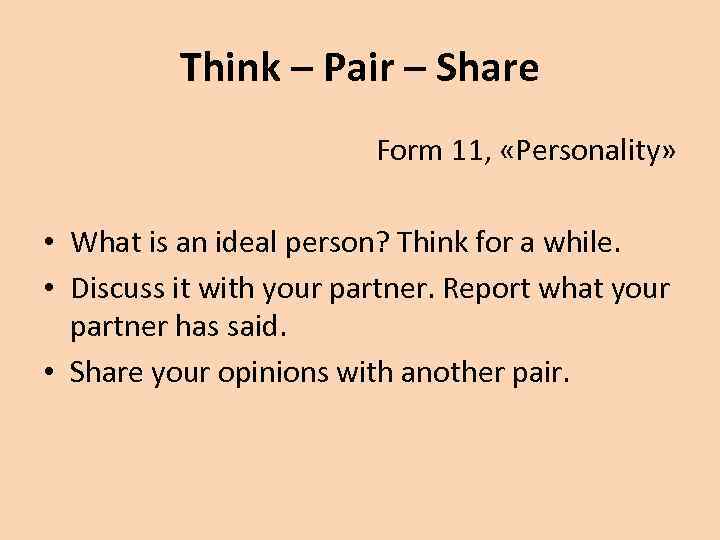 Think – Pair – Share

Form 11, «Personality»

• What is an ideal person? Think for a while.
• Discuss it with your partner. Report what your partner has said.
• Share your opinions with another pair.